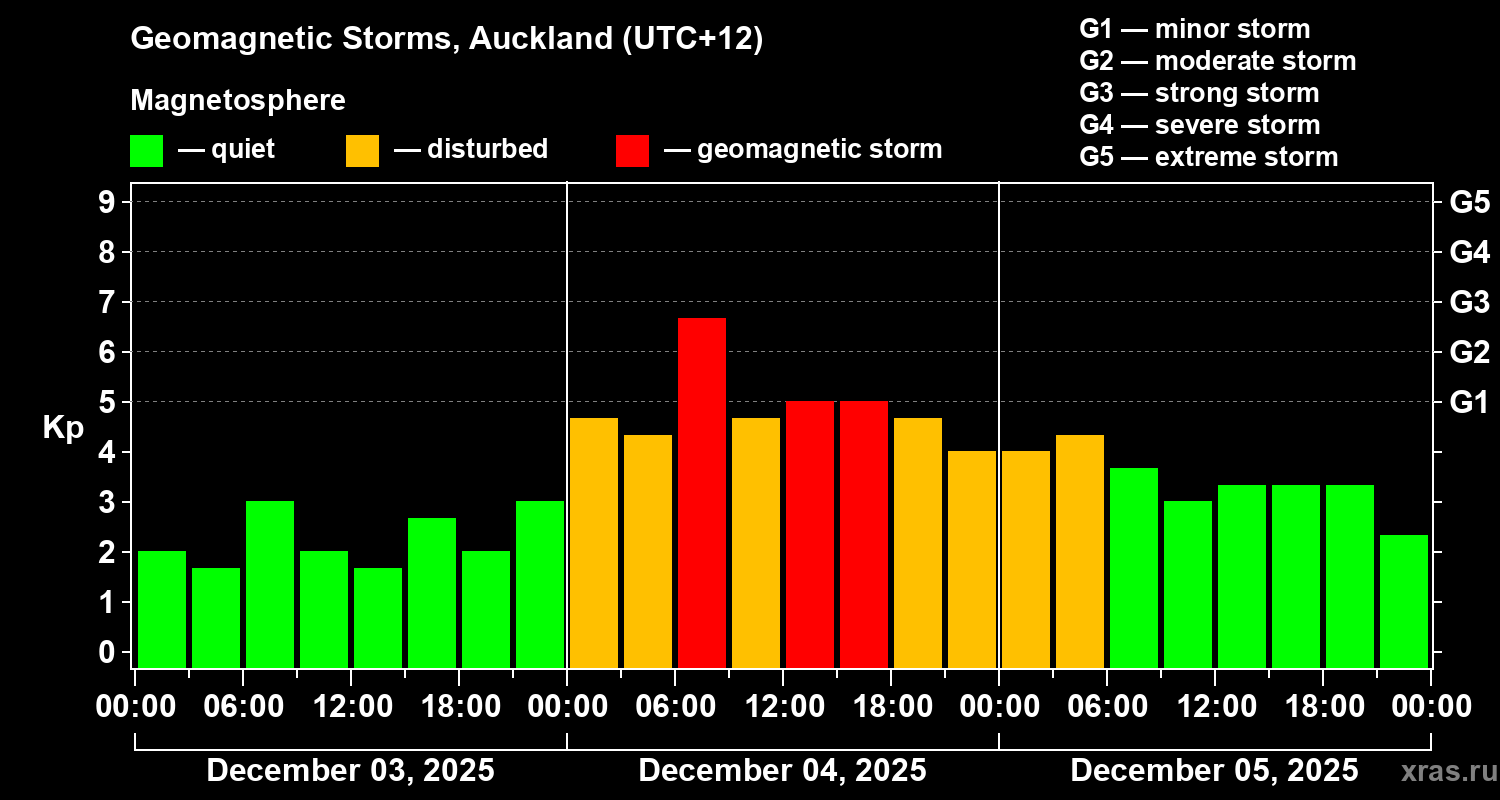 Geomagnetic Storms, Auckland (UTC+12)

Magnetosphere

— quiet — disturbed — geomagnetic storm

G1 — minor storm
G2 — moderate storm
G3 — strong storm
G4 — severe storm
G5 — extreme storm

Kp

9 8 7 6 5 4 3 2 1 0

G5 G4 G3 G2 G1

00:00 06:00 12:00 18:00 00:00 06:00 12:00 18:00 00:00 06:00 12:00 18:00 00:00

December 03, 2025 December 04, 2025 December 05, 2025

xras.ru